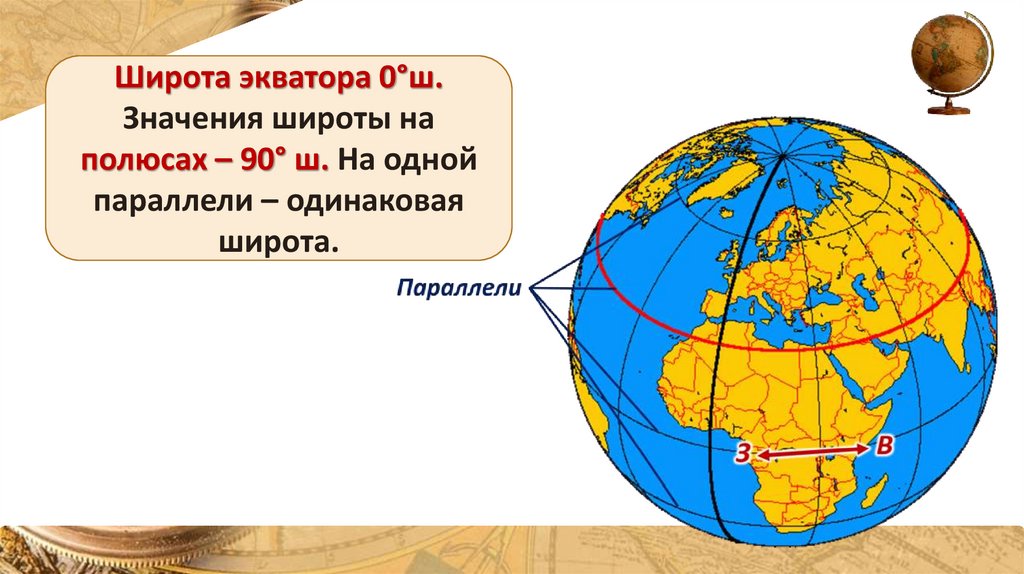 Широта экватора 0°ш. Значения широты на полюсах – 90° ш. На одной параллели – одинаковая широта.

Параллели

З

В